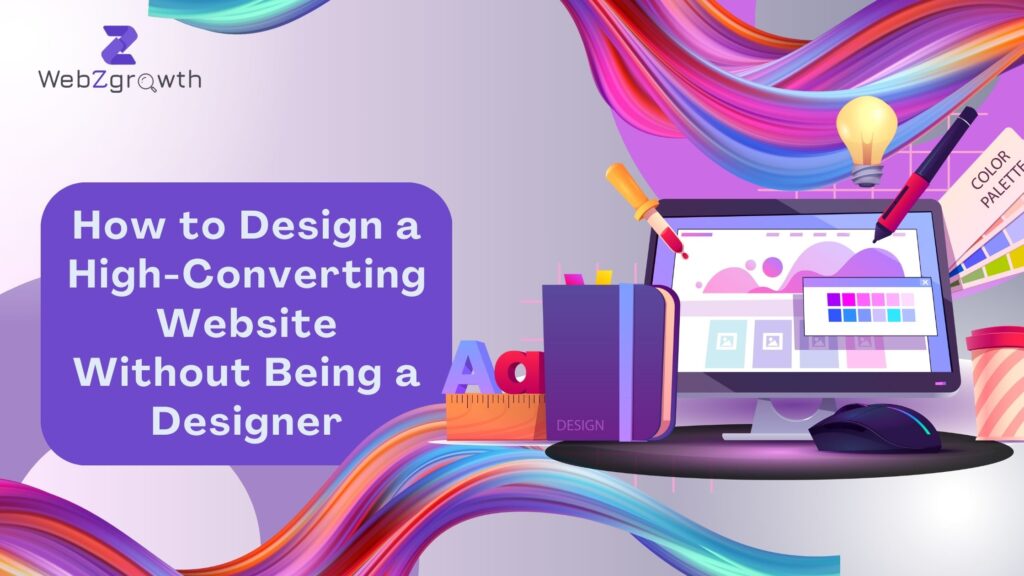 WebZgrowth

How to Design a High-Converting Website Without Being a Designer

COLOR PALETTE

Aa

DESIGN